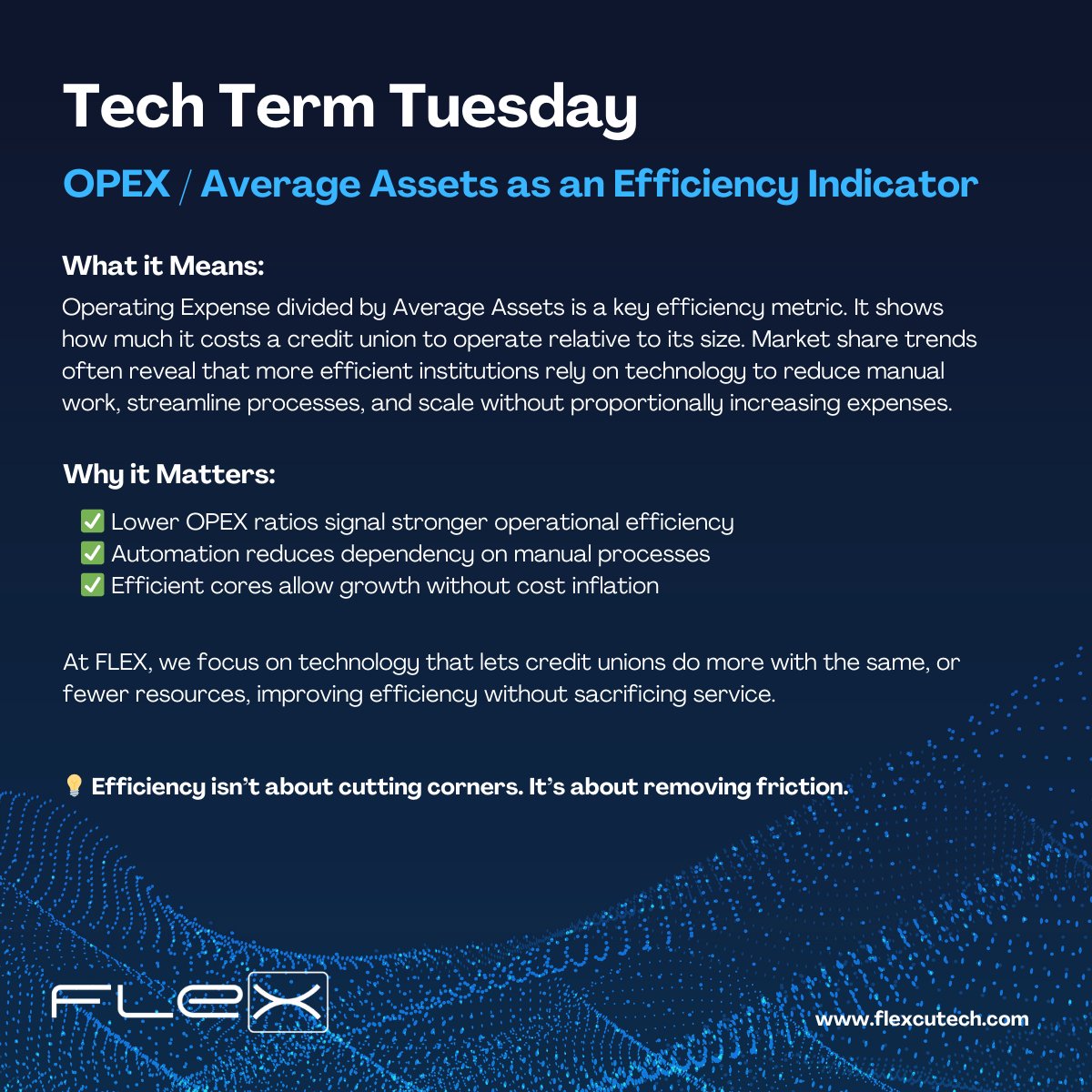 Tech Term Tuesday

OPEX / Average Assets as an Efficiency Indicator

What it Means:

Operating Expense divided by Average Assets is a key efficiency metric. It shows how much it costs a credit union to operate relative to its size. Market share trends often reveal that more efficient institutions rely on technology to reduce manual work, streamline processes, and scale without proportionally increasing expenses.

Why it Matters:

✅ Lower OPEX ratios signal stronger operational efficiency
✅ Automation reduces dependency on manual processes
✅ Efficient cores allow growth without cost inflation

At FLEX, we focus on technology that lets credit unions do more with the same, or fewer resources, improving efficiency without sacrificing service.

💡 Efficiency isn't about cutting corners. It's about removing friction.

FLEX

www.flexcutech.com